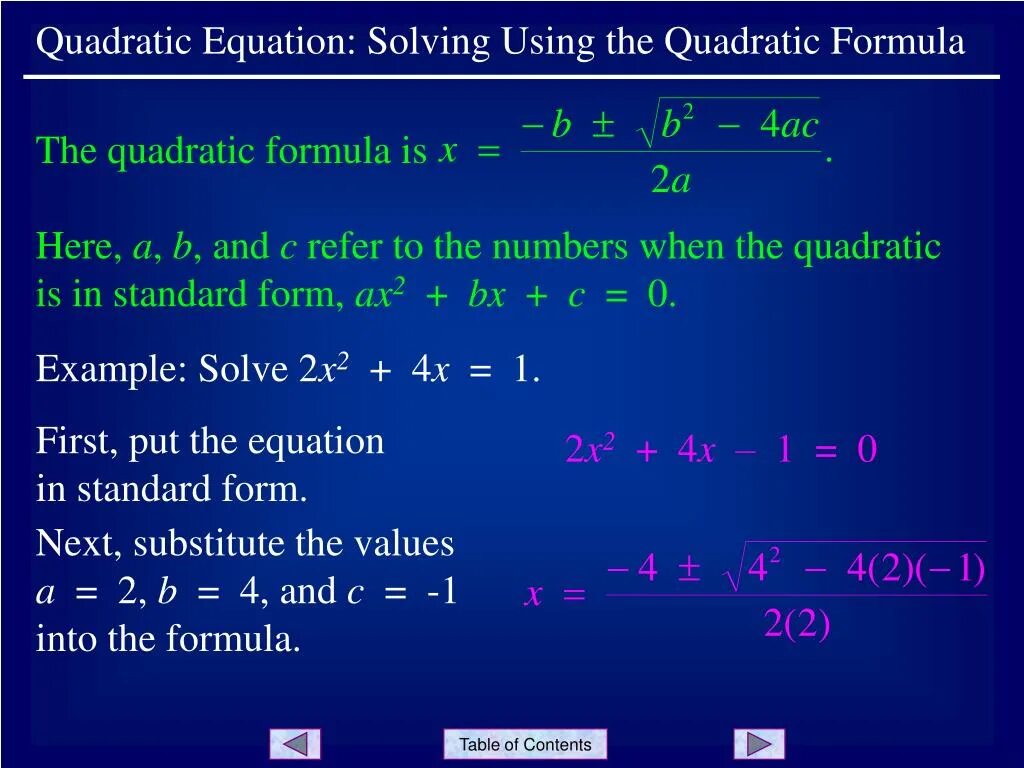 Quadratic Equation: Solving Using the Quadratic Formula

The quadratic formula is $x = \frac{-b \pm \sqrt{b^2 - 4ac}}{2a}$.

Here, $a$, $b$, and $c$ refer to the numbers when the quadratic is in standard form, $ax^2 + bx + c = 0$.

Example: Solve $2x^2 + 4x = 1$.

First, put the equation in standard form.

$2x^2 + 4x - 1 = 0$

Next, substitute the values $a = 2$, $b = 4$, and $c = -1$ into the formula.

$x = \frac{-4 \pm \sqrt{4^2 - 4(2)(-1)}}{2(2)}$

Table of Contents